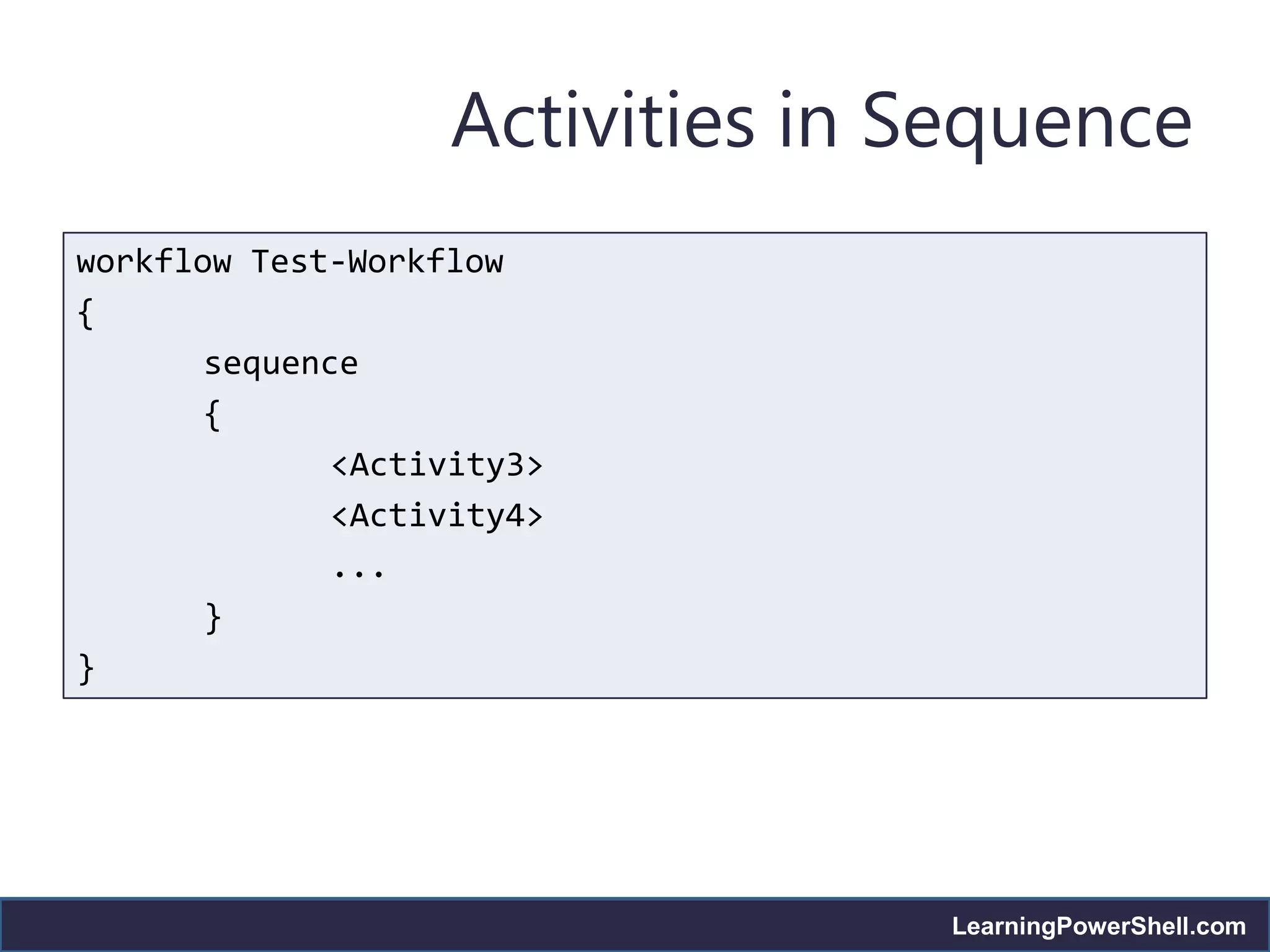 Activities in Sequence

workflow Test-Workflow
{
sequence
{
<Activity3>
<Activity4>
...
}
}

LearningPowerShell.com